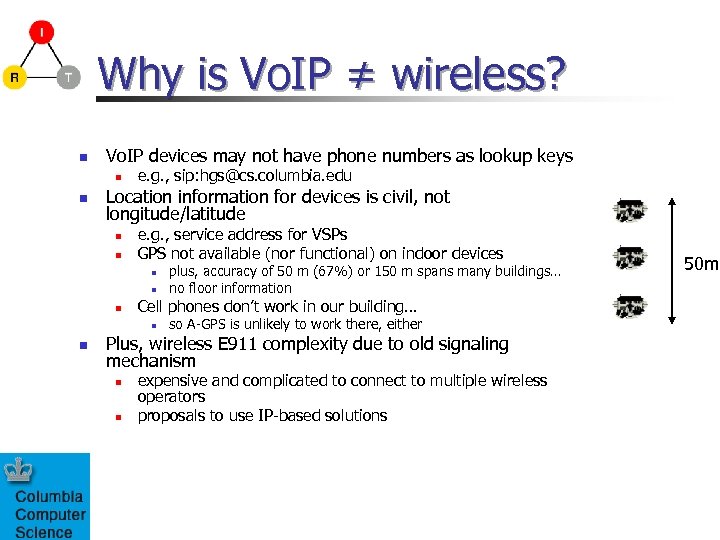 I

R T

Why is VoIP ≠ wireless?

- VoIP devices may not have phone numbers as lookup keys
  - e.g., sip:hgs@cs.columbia.edu
- Location information for devices is civil, not longitude/latitude
  - e.g., service address for VSPs
  - GPS not available (nor functional) on indoor devices
    - plus, accuracy of 50 m (67%) or 150 m spans many buildings…
    - no floor information
  - Cell phones don't work in our building…
    - so A-GPS is unlikely to work there, either
- Plus, wireless E911 complexity due to old signaling mechanism
  - expensive and complicated to connect to multiple wireless operators
  - proposals to use IP-based solutions

50m

Columbia Computer Science